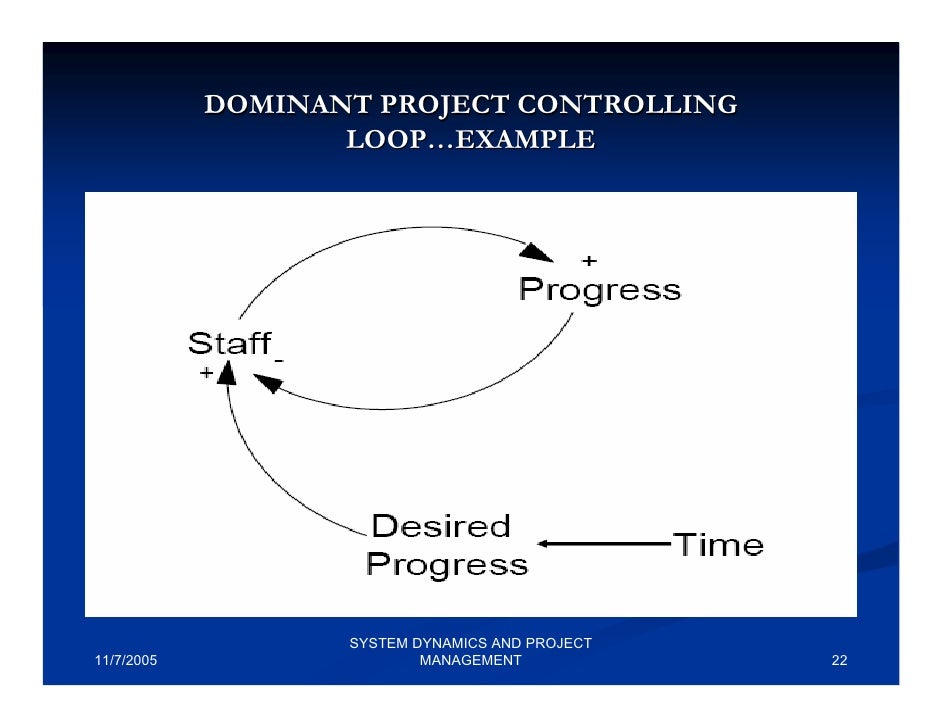 DOMINANT PROJECT CONTROLLING LOOP…EXAMPLE

+
Progress

Staff
-
+

Desired Progress

Time

11/7/2005

SYSTEM DYNAMICS AND PROJECT MANAGEMENT

22